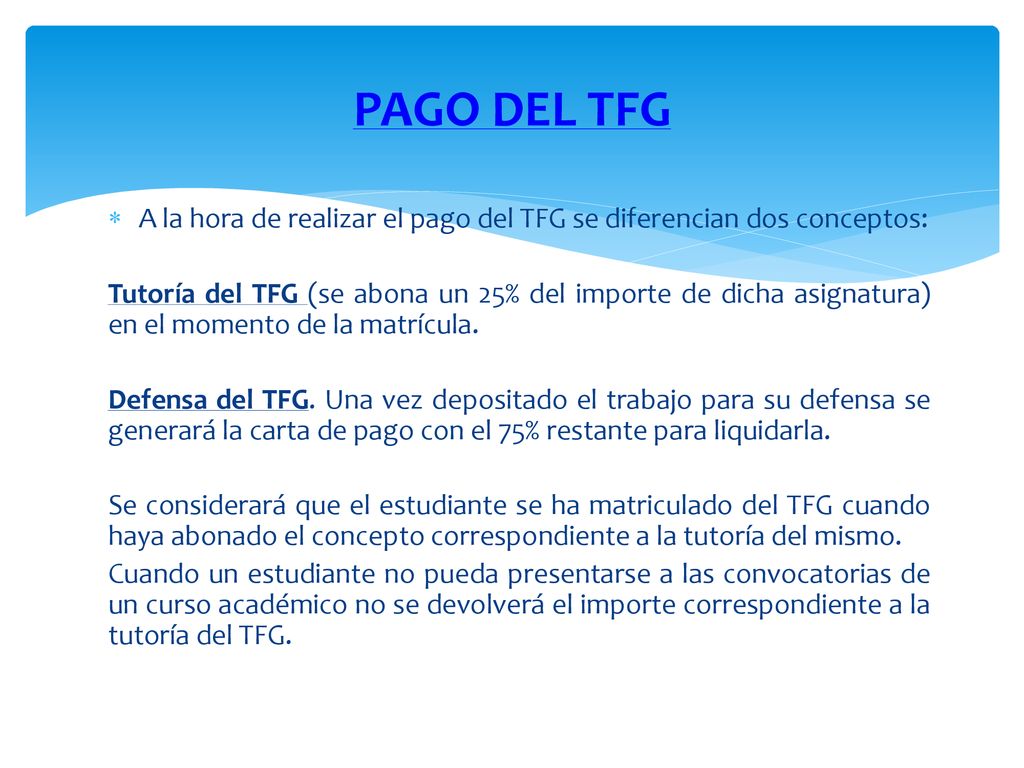 PAGO DEL TFG

∗ A la hora de realizar el pago del TFG se diferencian dos conceptos:

Tutoría del TFG (se abona un 25% del importe de dicha asignatura) en el momento de la matrícula.

Defensa del TFG. Una vez depositado el trabajo para su defensa se generará la carta de pago con el 75% restante para liquidarla.

Se considerará que el estudiante se ha matriculado del TFG cuando haya abonado el concepto correspondiente a la tutoría del mismo.

Cuando un estudiante no pueda presentarse a las convocatorias de un curso académico no se devolverá el importe correspondiente a la tutoría del TFG.